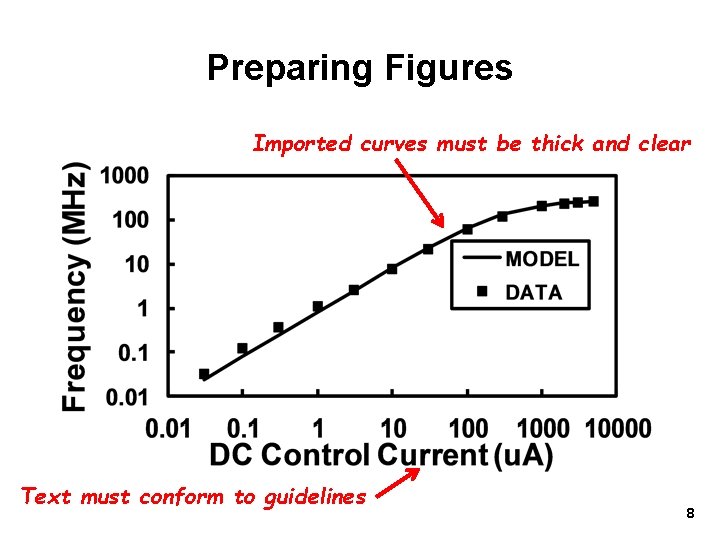 Preparing Figures

Imported curves must be thick and clear

Frequency (MHz)

1000
100
10
1
0.1
0.01

MODEL
DATA

0.01 0.1 1 10 100 1000 10000

DC Control Current (uA)

Text must conform to guidelines

8